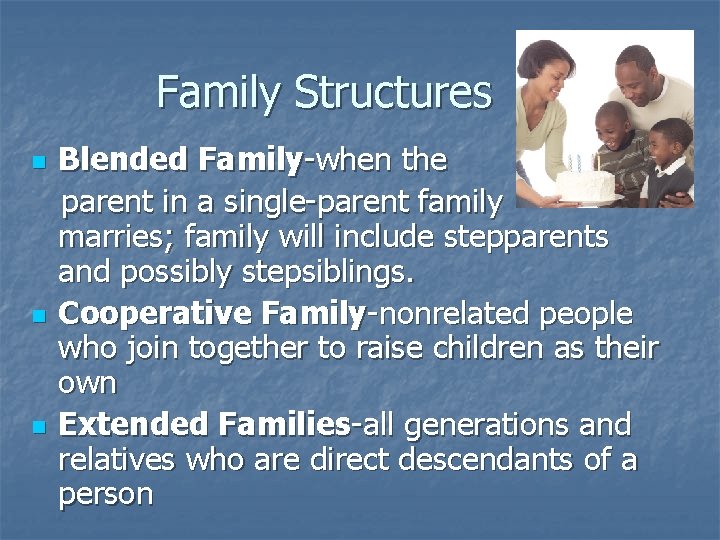 Family Structures

Blended Family-when the parent in a single-parent family marries; family will include stepparents and possibly stepsiblings.

Cooperative Family-nonrelated people who join together to raise children as their own

Extended Families-all generations and relatives who are direct descendants of a person